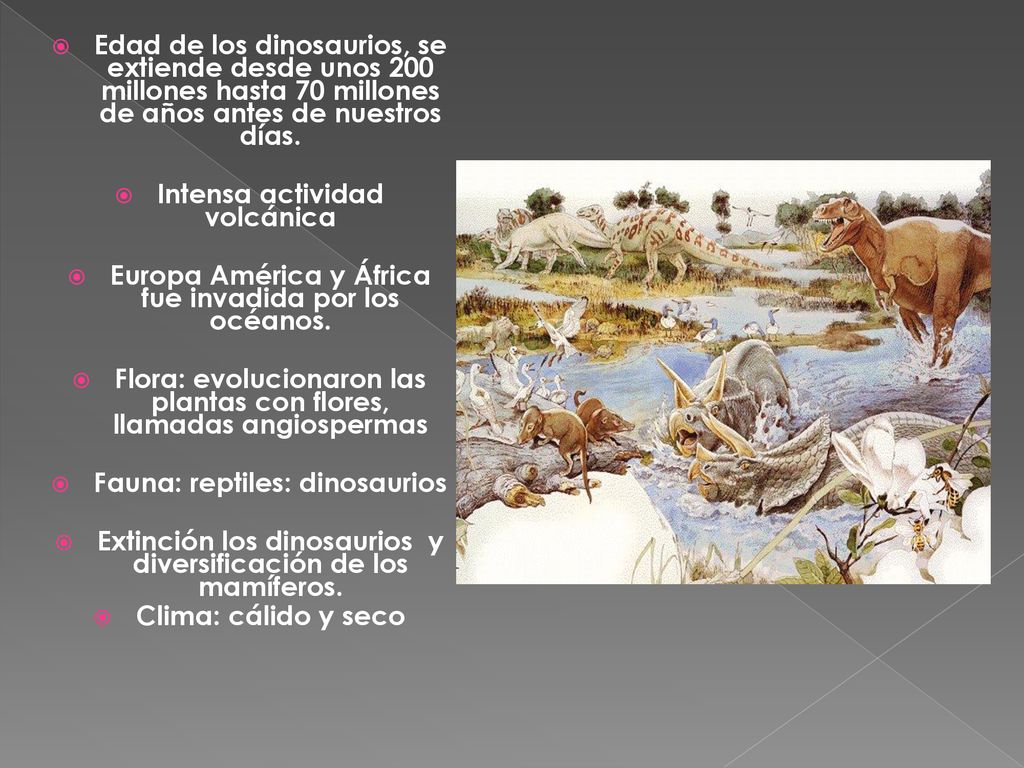 Edad de los dinosaurios, se extiende desde unos 200 millones hasta 70 millones de años antes de nuestros días.

Intensa actividad volcánica

Europa América y África fue invadida por los océanos.

Flora: evolucionaron las plantas con flores, llamadas angiospermas

Fauna: reptiles: dinosaurios

Extinción los dinosaurios y diversificación de los mamíferos.

Clima: cálido y seco